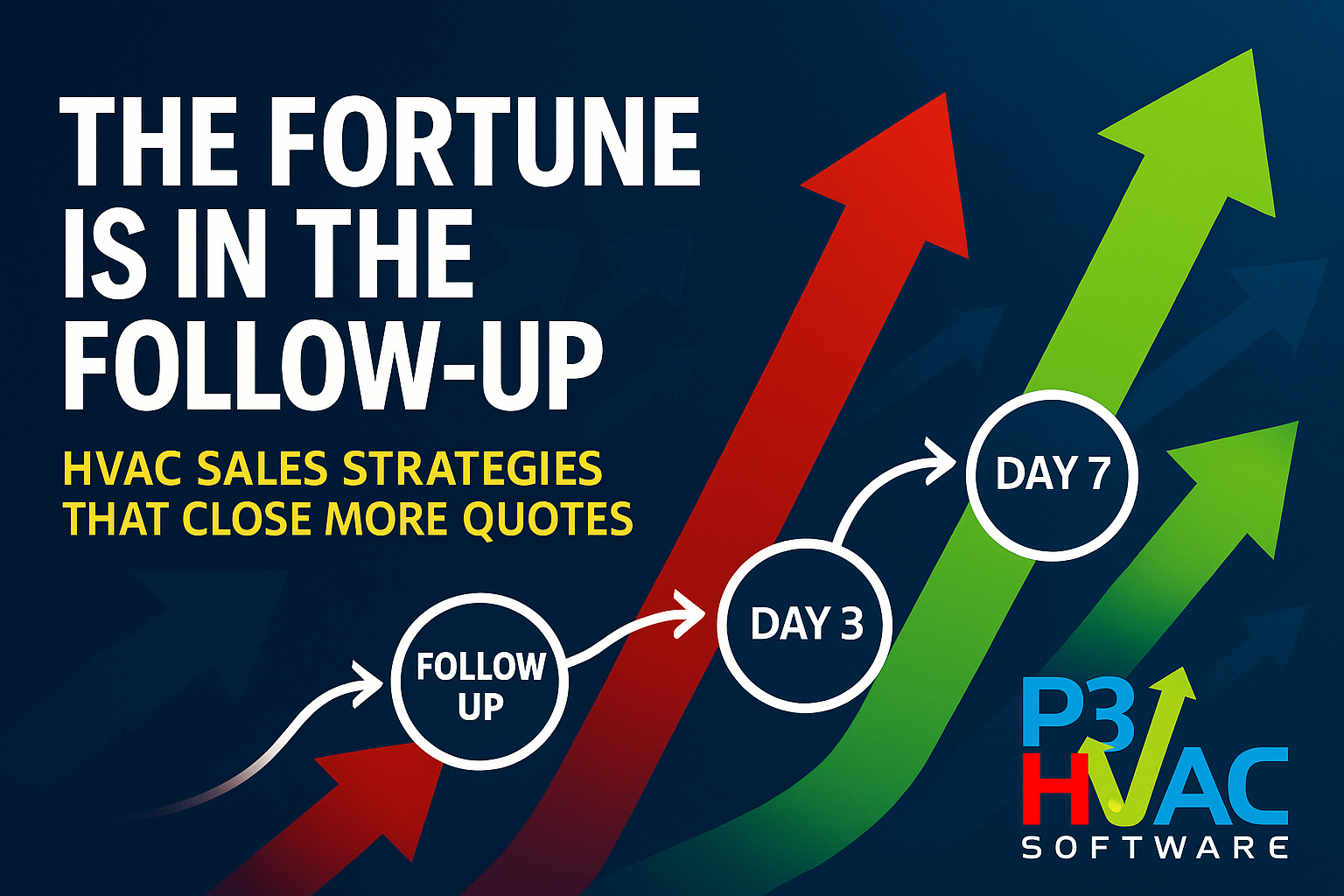 THE FORTUNE IS IN THE FOLLOW-UP

HVAC SALES STRATEGIES THAT CLOSE MORE QUOTES

FOLLOW UP

DAY 3

DAY 7

P3 HVAC SOFTWARE